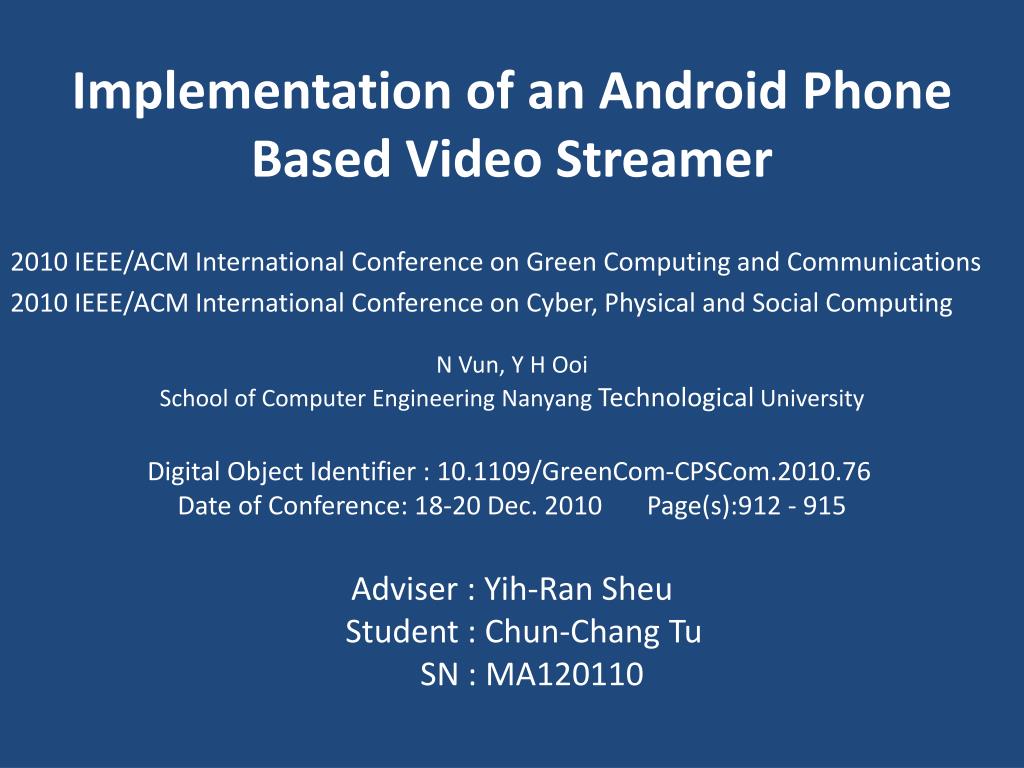 Implementation of an Android Phone Based Video Streamer

2010 IEEE/ACM International Conference on Green Computing and Communications
2010 IEEE/ACM International Conference on Cyber, Physical and Social Computing

N Vun, Y H Ooi
School of Computer Engineering Nanyang Technological University

Digital Object Identifier : 10.1109/GreenCom-CPSCom.2010.76
Date of Conference: 18-20 Dec. 2010 Page(s):912 - 915

Adviser : Yih-Ran Sheu
Student : Chun-Chang Tu
SN : MA120110